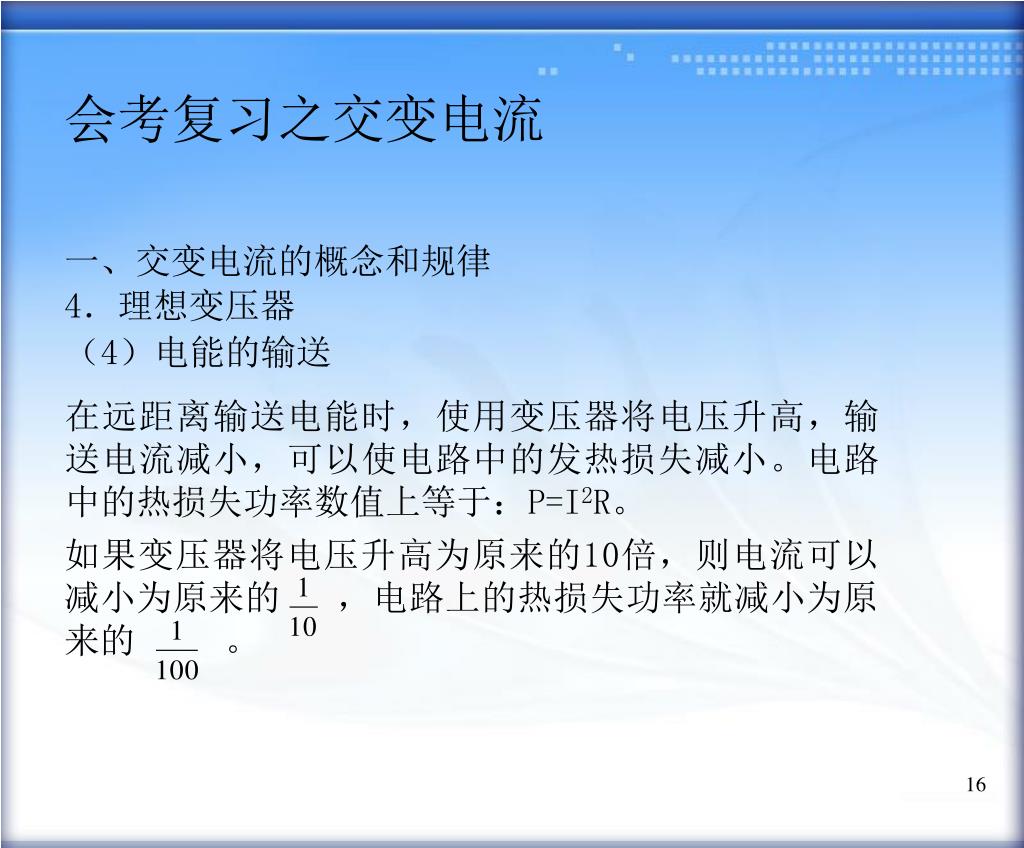 会考复习之交变电流

一、交变电流的概念和规律
4．理想变压器
（4）电能的输送

在远距离输送电能时，使用变压器将电压升高，输送电流减小，可以使电路中的发热损失减小。电路中的热损失功率数值上等于：$P=I^2R$。

如果变压器将电压升高为原来的10倍，则电流可以减小为原来的 $\frac{1}{10}$ ，电路上的热损失功率就减小为原来的 $\frac{1}{100}$ 。

16